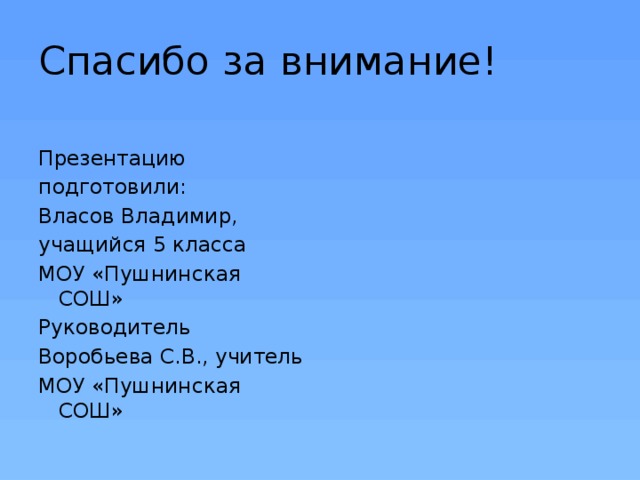 Спасибо за внимание!

Презентацию
подготовили:
Власов Владимир,
учащийся 5 класса
МОУ «Пушнинская СОШ»
Руководитель
Воробьева С.В., учитель
МОУ «Пушнинская СОШ»